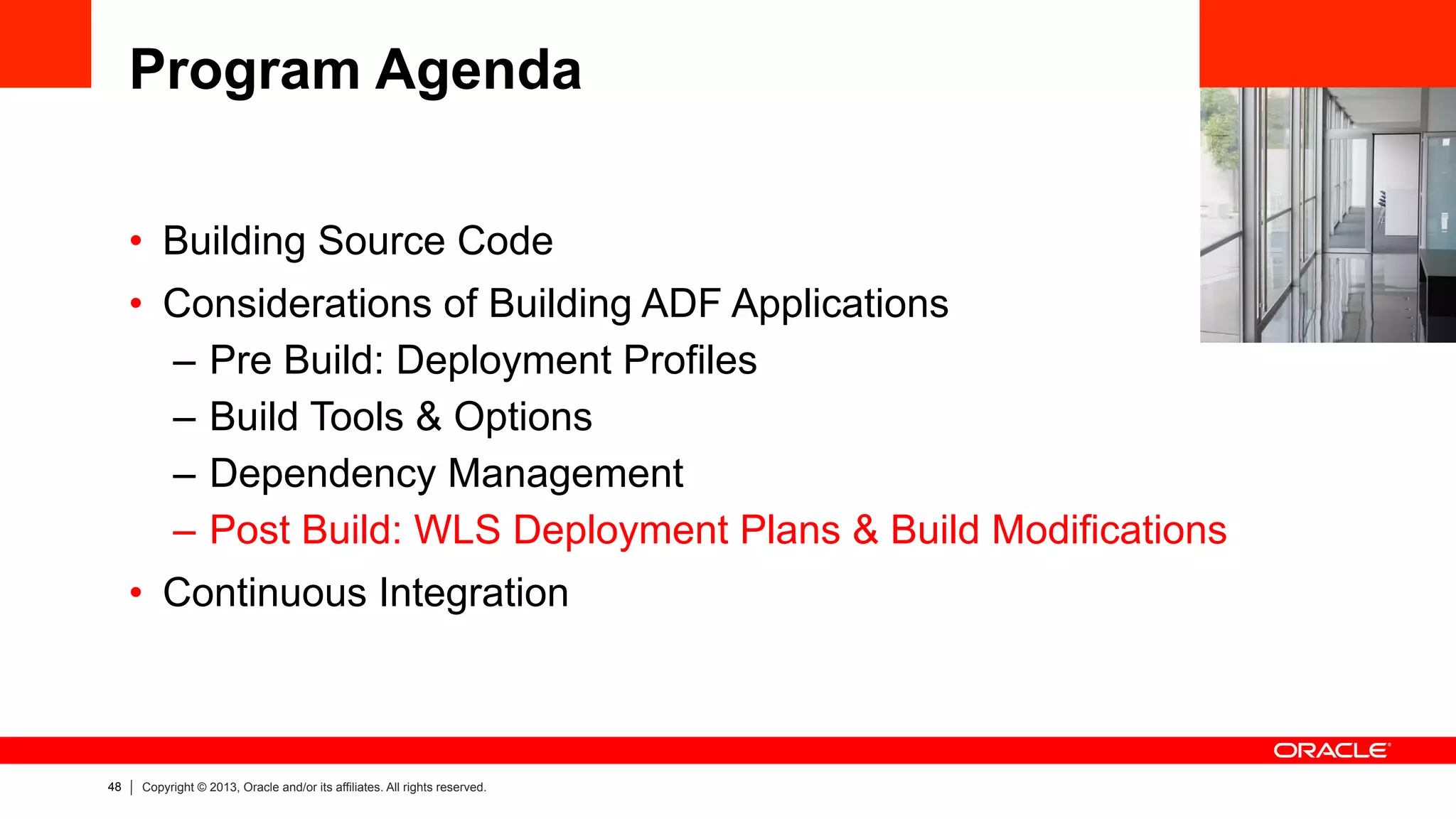 Program Agenda

• Building Source Code
• Considerations of Building ADF Applications
– Pre Build: Deployment Profiles
– Build Tools & Options
– Dependency Management
– Post Build: WLS Deployment Plans & Build Modifications
• Continuous Integration

ORACLE

48 | Copyright © 2013, Oracle and/or its affiliates. All rights reserved.